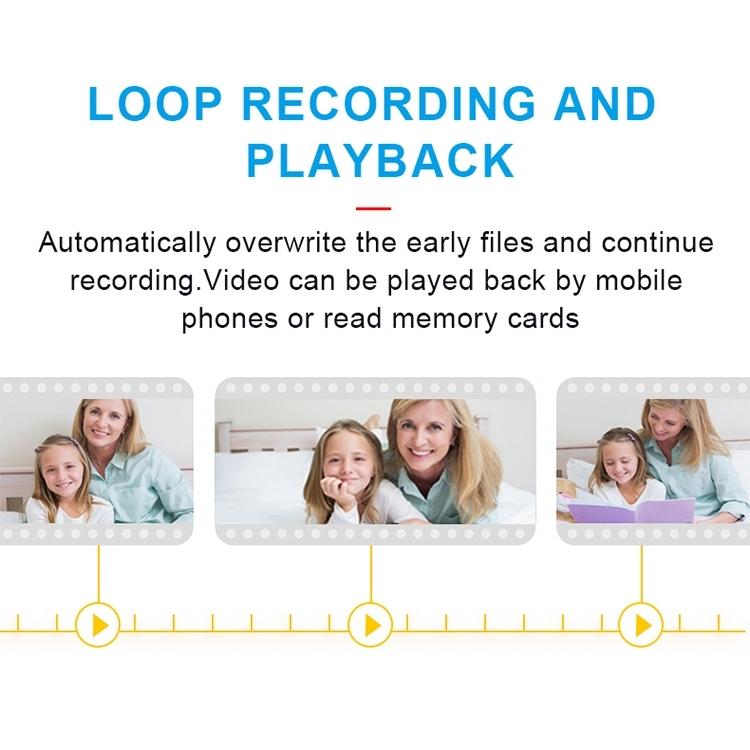 LOOP RECORDING AND PLAYBACK

Automatically overwrite the early files and continue recording.Video can be played back by mobile phones or read memory cards